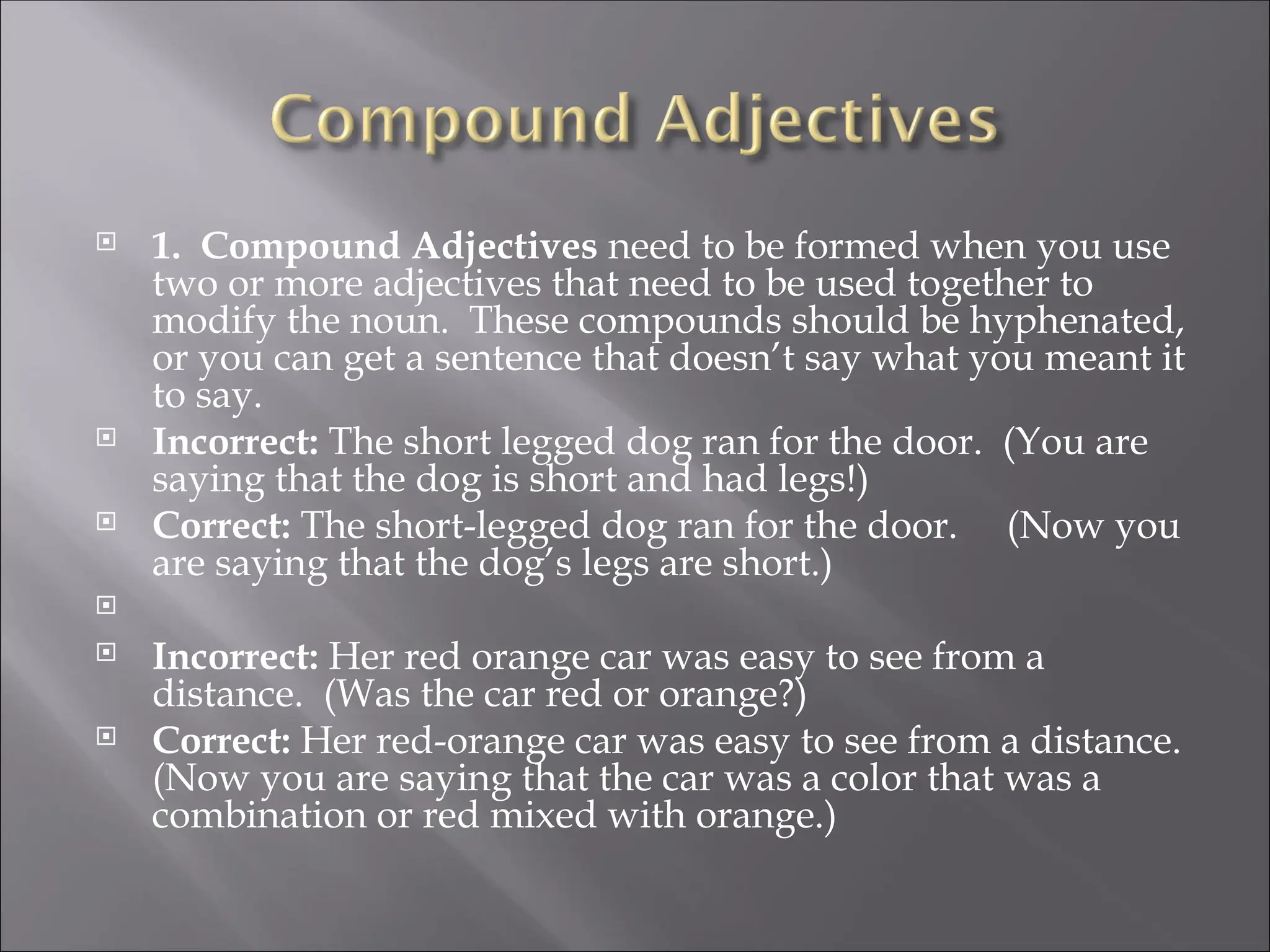 Compound Adjectives

1. Compound Adjectives need to be formed when you use two or more adjectives that need to be used together to modify the noun. These compounds should be hyphenated, or you can get a sentence that doesn't say what you meant it to say.

Incorrect: The short legged dog ran for the door. (You are saying that the dog is short and had legs!)

Correct: The short-legged dog ran for the door. (Now you are saying that the dog's legs are short.)

Incorrect: Her red orange car was easy to see from a distance. (Was the car red or orange?)

Correct: Her red-orange car was easy to see from a distance. (Now you are saying that the car was a color that was a combination or red mixed with orange.)